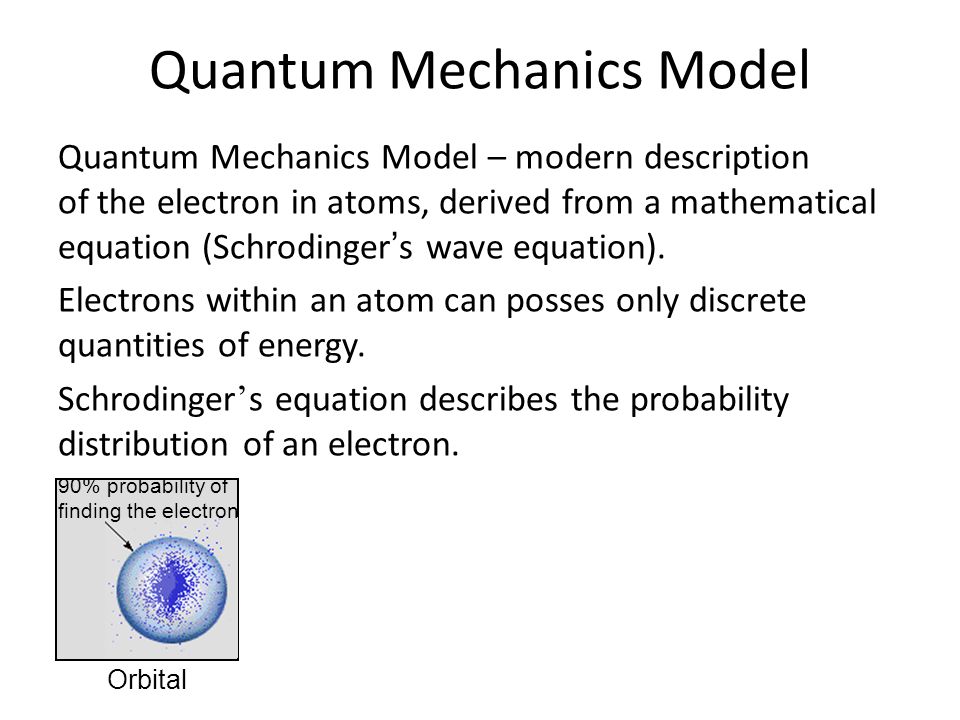 Quantum Mechanics Model

Quantum Mechanics Model – modern description of the electron in atoms, derived from a mathematical equation (Schrodinger’s wave equation).

Electrons within an atom can posses only discrete quantities of energy.

Schrodinger’s equation describes the probability distribution of an electron.

90% probability of finding the electron

Orbital